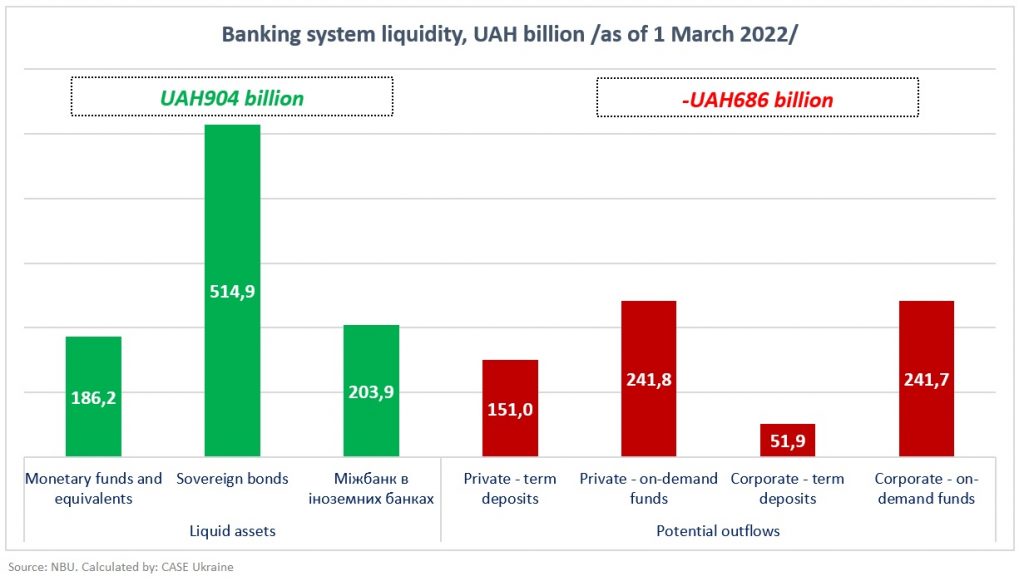 Banking system liquidity, UAH billion /as of 1 March 2022/

UAH904 billion

-UAH686 billion

186,2
514,9
203,9
151,0
241,8
51,9
241,7

Monetary funds and equivalents
Sovereign bonds
Міжбанк в іноземних банках
Private - term deposits
Private - on-demand funds
Corporate - term deposits
Corporate - on-demand funds

Liquid assets
Potential outflows

Source: NBU. Calculated by: CASE Ukraine